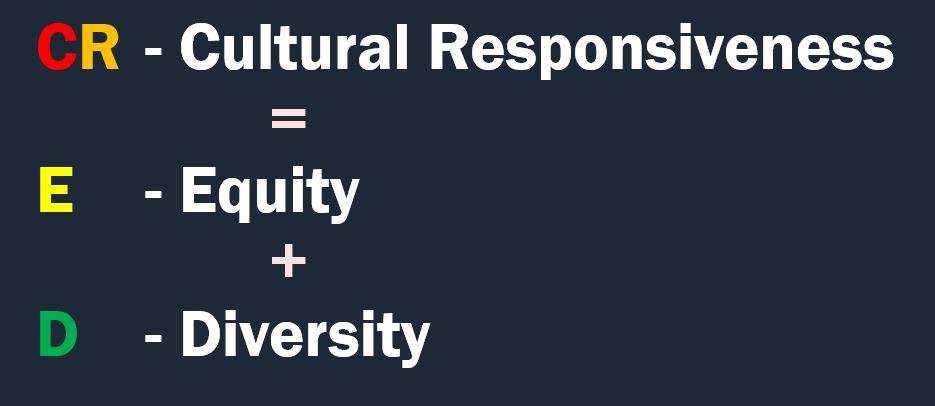 CR - Cultural Responsiveness

=

E - Equity

+

D - Diversity